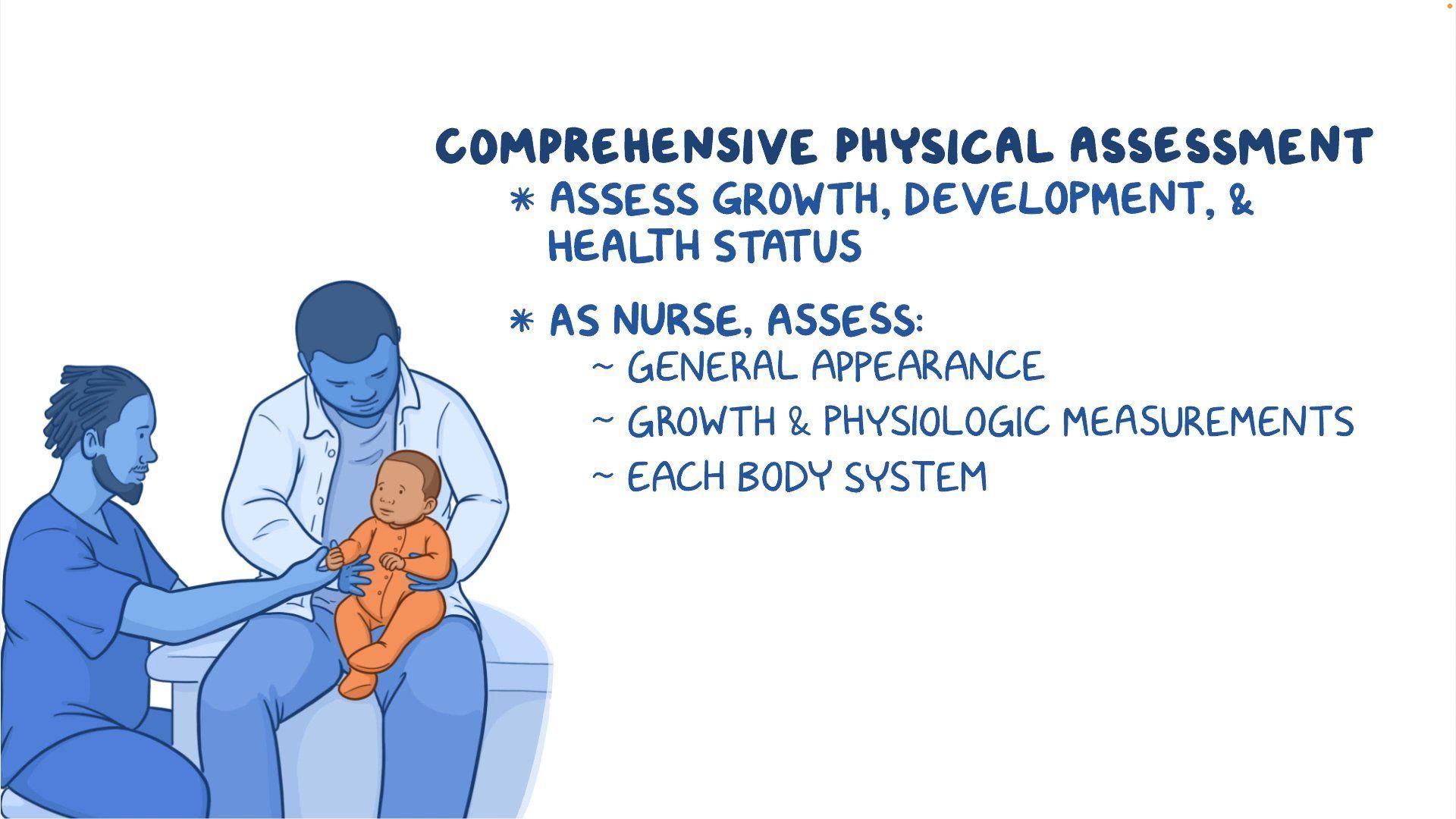 COMPREHENSIVE PHYSICAL ASSESSMENT

* ASSESS GROWTH, DEVELOPMENT, & HEALTH STATUS

* AS NURSE, ASSESS:

~ GENERAL APPEARANCE

~ GROWTH & PHYSIOLOGIC MEASUREMENTS

~ EACH BODY SYSTEM